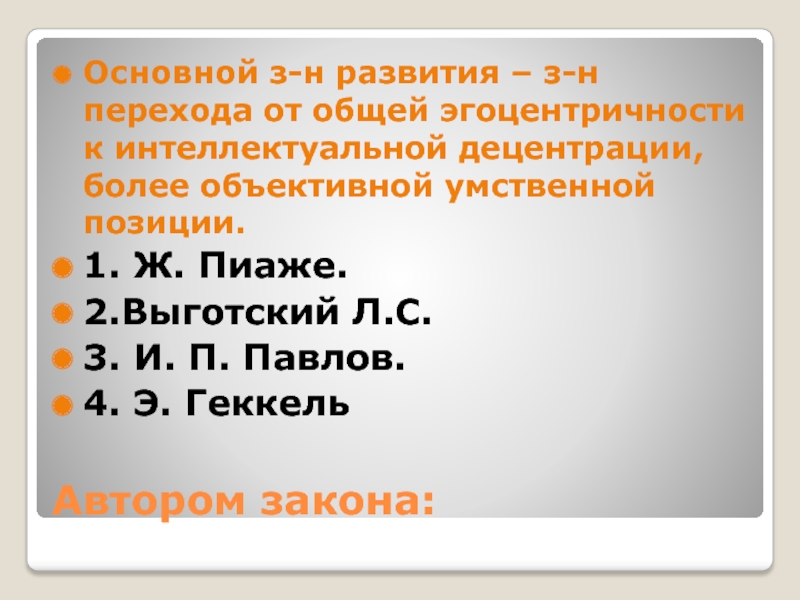 Основной з-н развития – з-н перехода от общей эгоцентричности к интеллектуальной децентрации, более объективной умственной позиции.

1. Ж. Пиаже.

2.Выготский Л.С.

3. И. П. Павлов.

4. Э. Геккель

Автором закона: